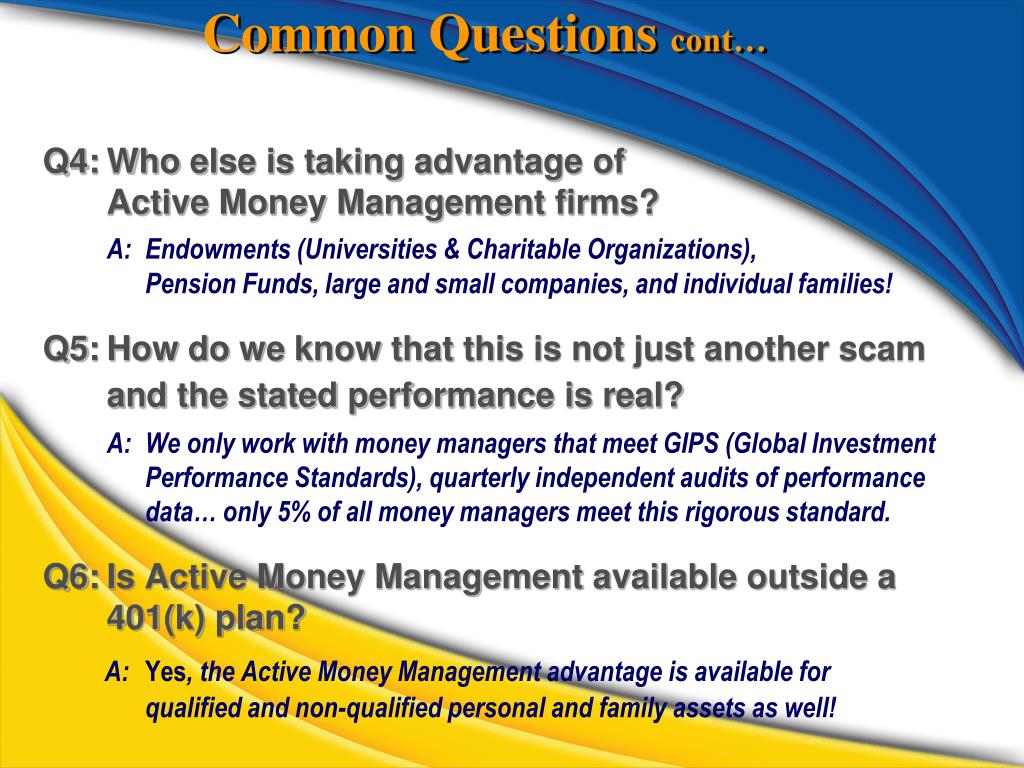 Common Questions cont…

Q4: Who else is taking advantage of Active Money Management firms?

A: Endowments (Universities & Charitable Organizations), Pension Funds, large and small companies, and individual families!

Q5: How do we know that this is not just another scam and the stated performance is real?

A: We only work with money managers that meet GIPS (Global Investment Performance Standards), quarterly independent audits of performance data… only 5% of all money managers meet this rigorous standard.

Q6: Is Active Money Management available outside a 401(k) plan?

A: Yes, the Active Money Management advantage is available for qualified and non-qualified personal and family assets as well!